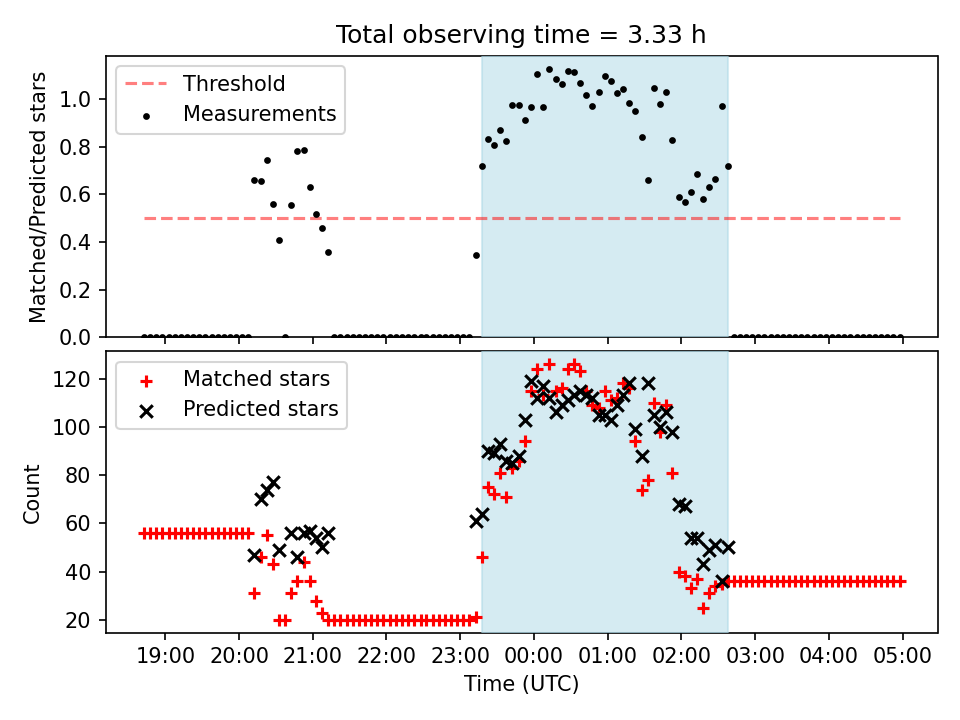 Total observing time = 3.33 h

Threshold
Measurements

Matched/Predicted stars

1.0
0.8
0.6
0.4
0.2
0.0

Matched stars
Predicted stars

Count

120
100
80
60
40
20

19:00 20:00 21:00 22:00 23:00 00:00 01:00 02:00 03:00 04:00 05:00

Time (UTC)